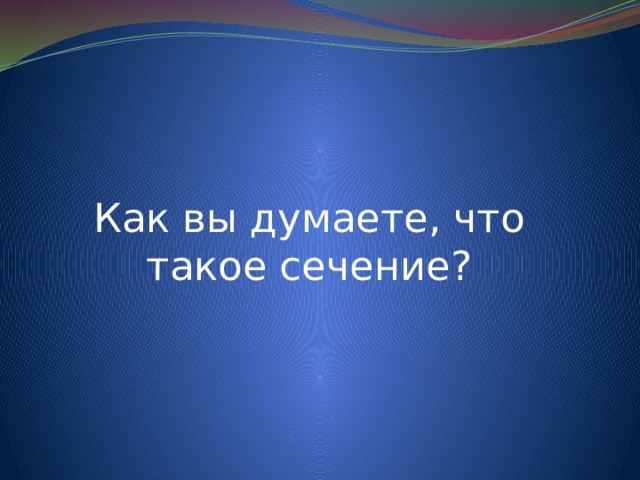 Как вы думаете, что такое сечение?